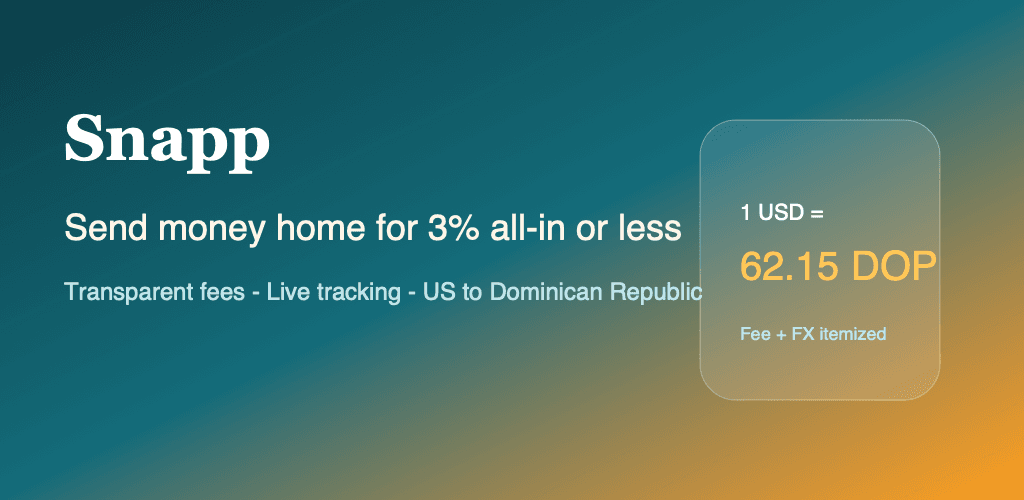 Snapp

Send money home for 3% all-in or less

Transparent fees - Live tracking - US to Dominican Republic

1 USD =

62.15 DOP

Fee + FX itemized